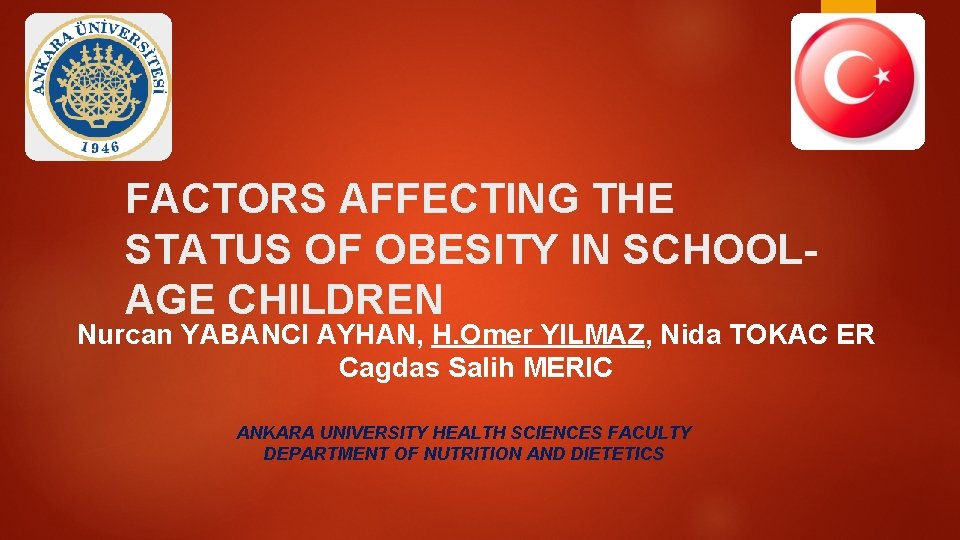 ANKARA ÜNİVERSİTESİ
1946

FACTORS AFFECTING THE STATUS OF OBESITY IN SCHOOL-AGE CHILDREN

Nurcan YABANCI AYHAN, H.Omer YILMAZ, Nida TOKAC ER
Cagdas Salih MERIC

ANKARA UNIVERSITY HEALTH SCIENCES FACULTY
DEPARTMENT OF NUTRITION AND DIETETICS